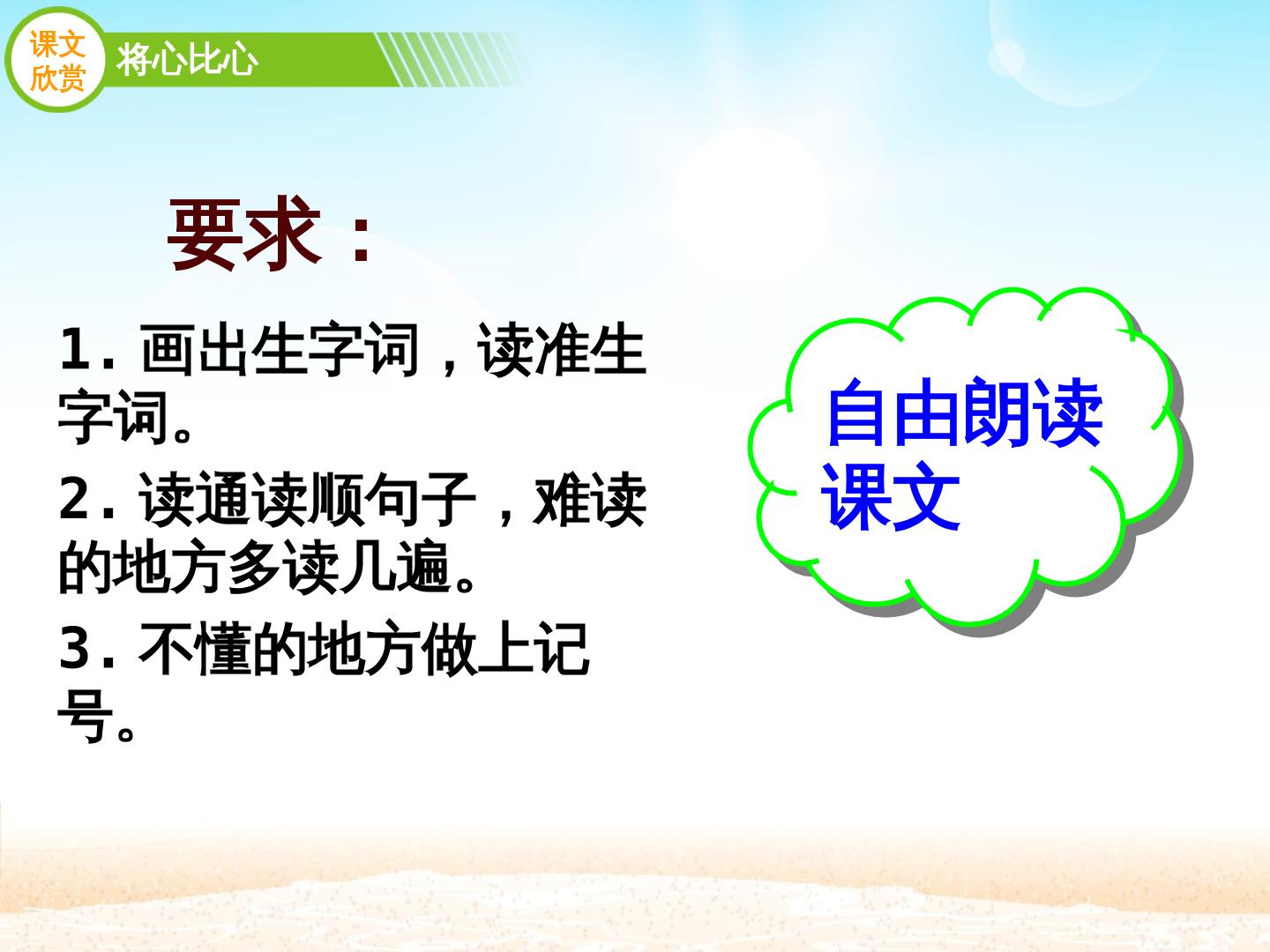 课文欣赏

将心比心

要求：

1.画出生字词，读准生字词。

2.读通读顺句子，难读的地方多读几遍。

3.不懂的地方做上记号。

自由朗读课文